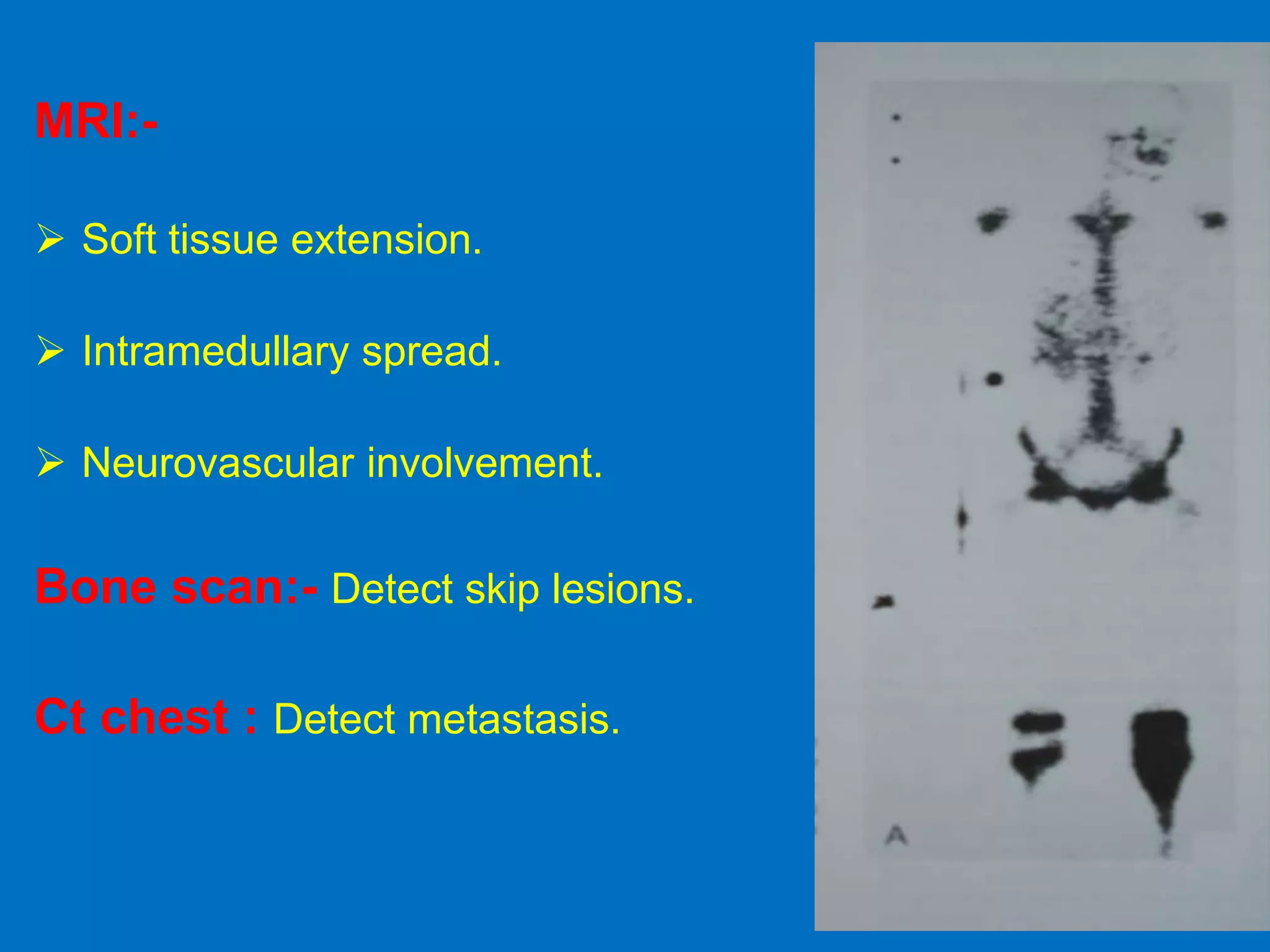 MRI:-

➢ Soft tissue extension.

➢ Intramedullary spread.

➢ Neurovascular involvement.

Bone scan:- Detect skip lesions.

Ct chest : Detect metastasis.

A